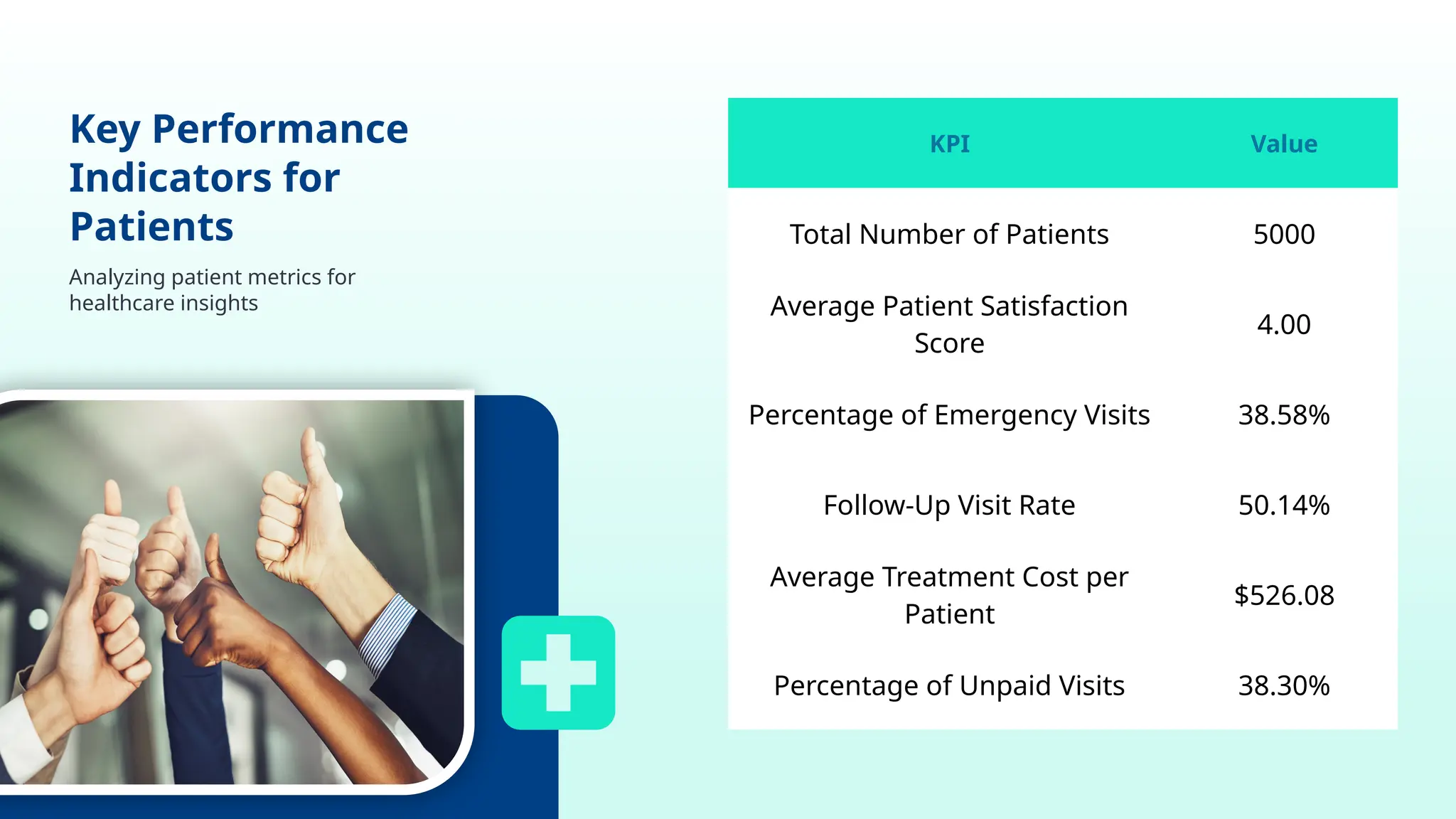 Key Performance Indicators for Patients

Analyzing patient metrics for healthcare insights

| KPI | Value |
|---|---|
| Total Number of Patients | 5000 |
| Average Patient Satisfaction Score | 4.00 |
| Percentage of Emergency Visits | 38.58% |
| Follow-Up Visit Rate | 50.14% |
| Average Treatment Cost per Patient | \$526.08 |
| Percentage of Unpaid Visits | 38.30% |